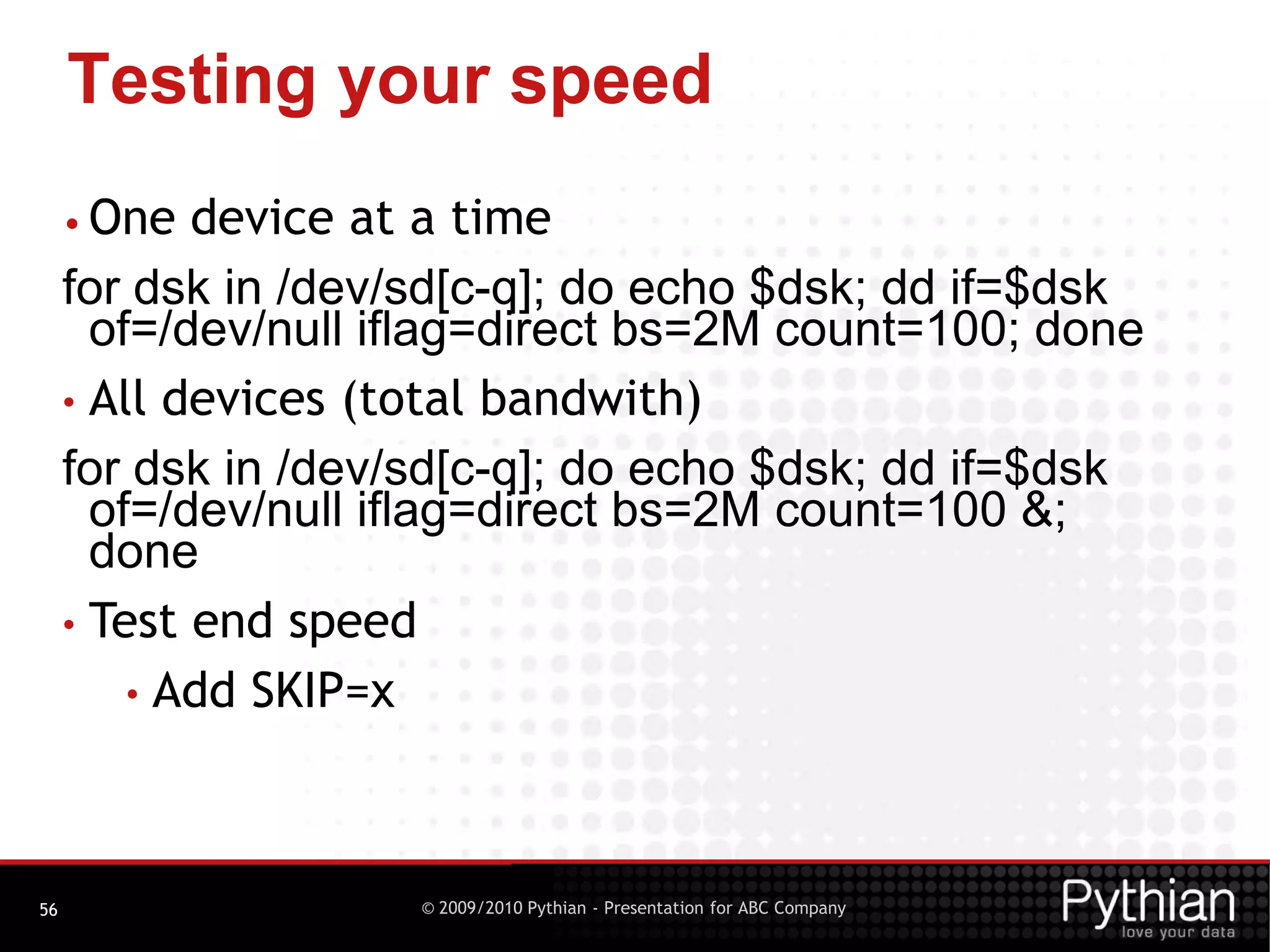 Testing your speed

• One device at a time

for dsk in /dev/sd[c-q]; do echo $dsk; dd if=$dsk of=/dev/null iflag=direct bs=2M count=100; done

• All devices (total bandwith)

for dsk in /dev/sd[c-q]; do echo $dsk; dd if=$dsk of=/dev/null iflag=direct bs=2M count=100 &; done

• Test end speed

• Add SKIP=x

56

© 2009/2010 Pythian - Presentation for ABC Company

Pythian
love your data